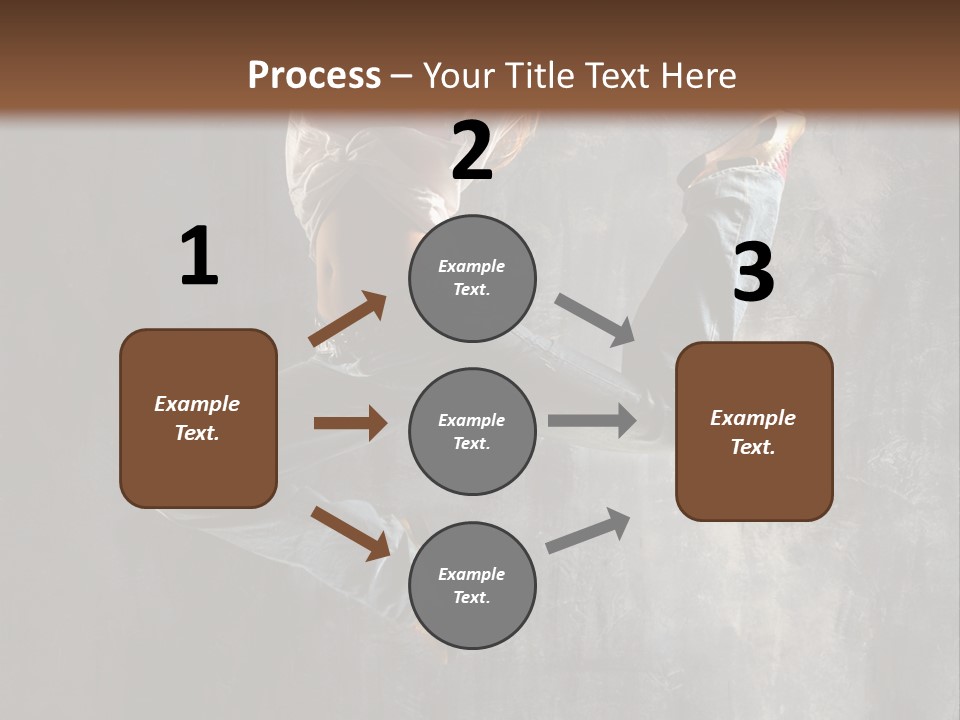 Process – Your Title Text Here

1

Example Text.

2

Example Text.

Example Text.

Example Text.

3

Example Text.